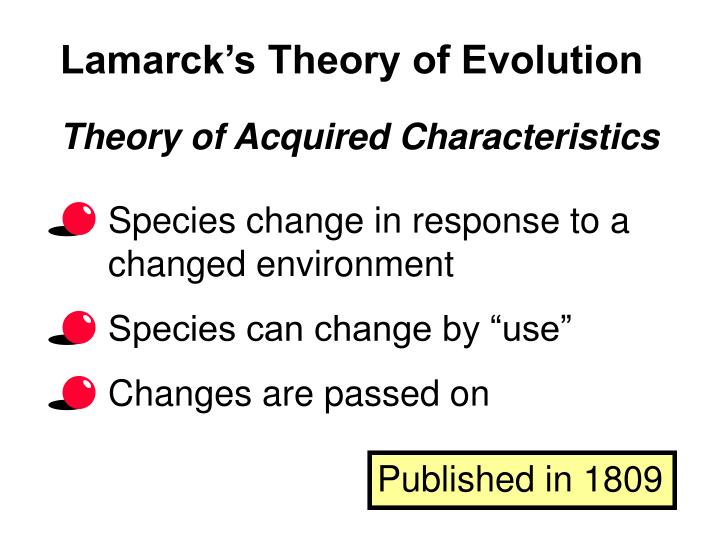 Lamarck’s Theory of Evolution

Theory of Acquired Characteristics

Species change in response to a changed environment

Species can change by “use”

Changes are passed on

Published in 1809